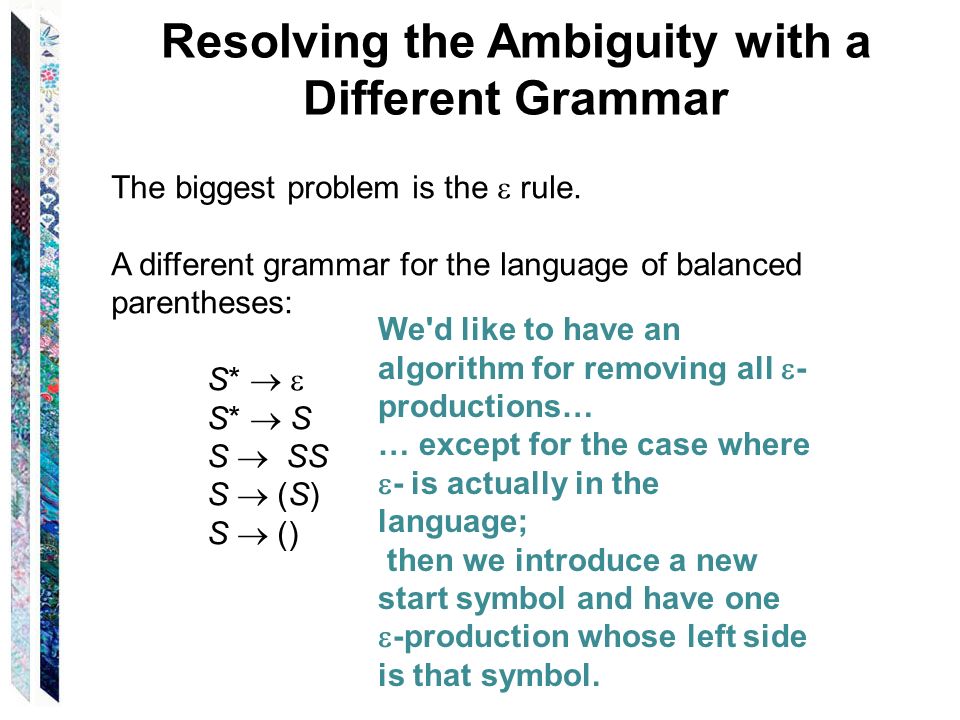 Resolving the Ambiguity with a Different Grammar

The biggest problem is the $\varepsilon$ rule.

A different grammar for the language of balanced parentheses:

$S^* \rightarrow \varepsilon$
$S^* \rightarrow S$
$S \rightarrow SS$
$S \rightarrow (S)$
$S \rightarrow ()$

We'd like to have an algorithm for removing all $\varepsilon$-productions…
… except for the case where $\varepsilon$- is actually in the language;
then we introduce a new start symbol and have one $\varepsilon$-production whose left side is that symbol.